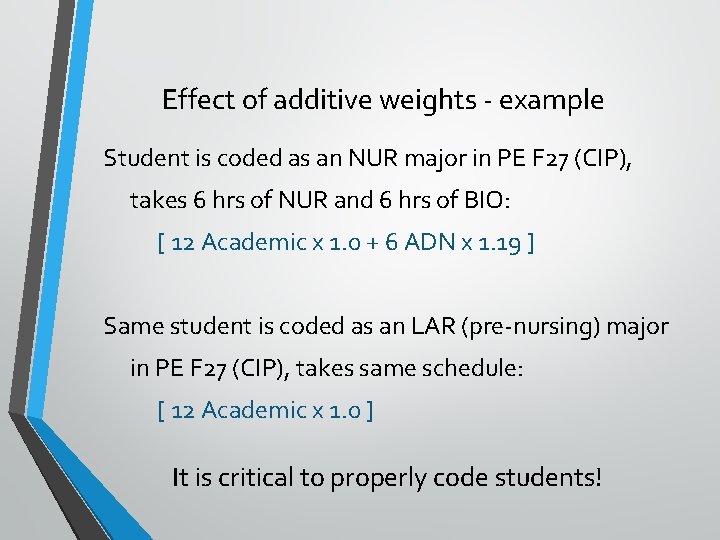 Effect of additive weights - example

Student is coded as an NUR major in PE F27 (CIP), takes 6 hrs of NUR and 6 hrs of BIO:

[ 12 Academic x 1.0 + 6 ADN x 1.19 ]

Same student is coded as an LAR (pre-nursing) major in PE F27 (CIP), takes same schedule:

[ 12 Academic x 1.0 ]

It is critical to properly code students!